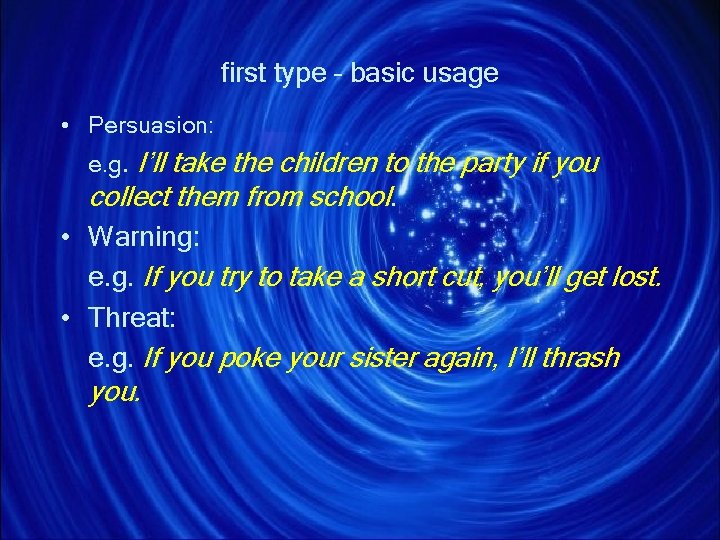 first type - basic usage

• Persuasion:

e.g. I'll take the children to the party if you collect them from school.

• Warning:

e.g. If you try to take a short cut, you'll get lost.

• Threat:

e.g. If you poke your sister again, I'll thrash you.